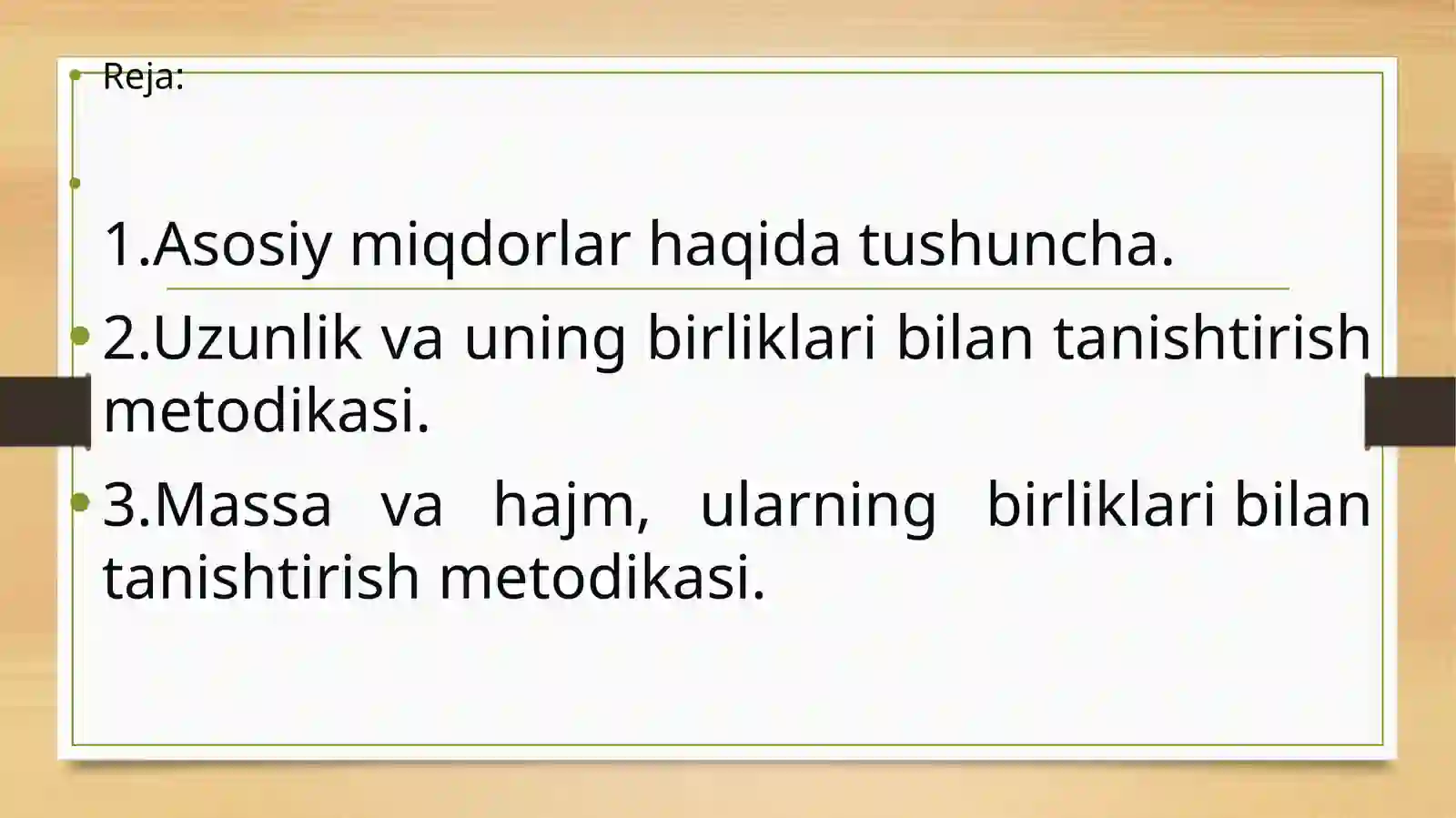 Reja:

1.Asosiy miqdorlar haqida tushuncha.

2.Uzunlik va uning birliklari bilan tanishtirish metodikasi.

3.Massa va hajm, ularning birliklari bilan tanishtirish metodikasi.